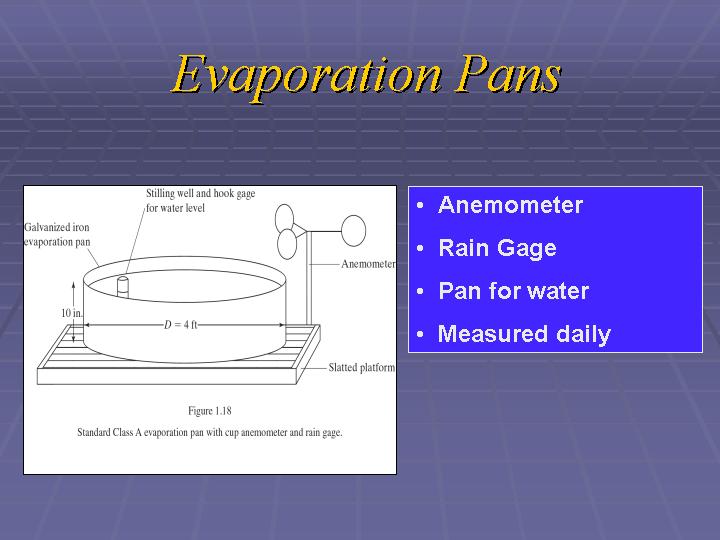 Evaporation Pans

Stilling well and hook gage for water level

Galvanized iron evaporation pan

Anemometer

10 in.

$D = 4$ ft

Slatted platform

Figure 1.18

Standard Class A evaporation pan with cup anemometer and rain gage.

• Anemometer
• Rain Gage
• Pan for water
• Measured daily